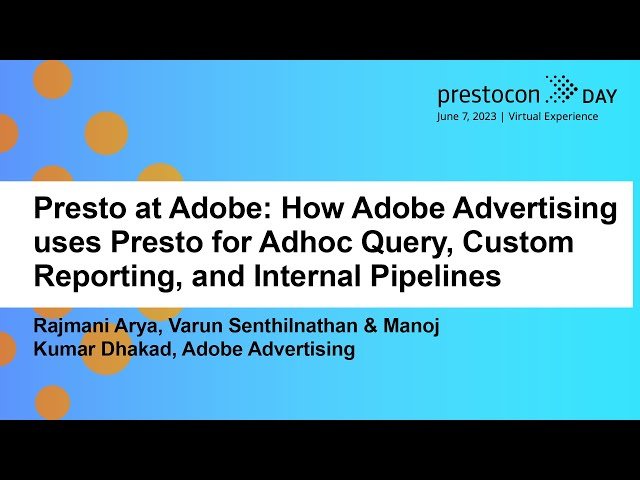 prestocon DAY
June 7, 2023 | Virtual Experience

Presto at Adobe: How Adobe Advertising uses Presto for Adhoc Query, Custom Reporting, and Internal Pipelines

Rajmani Arya, Varun Senthilnathan & Manoj Kumar Dhakad, Adobe Advertising